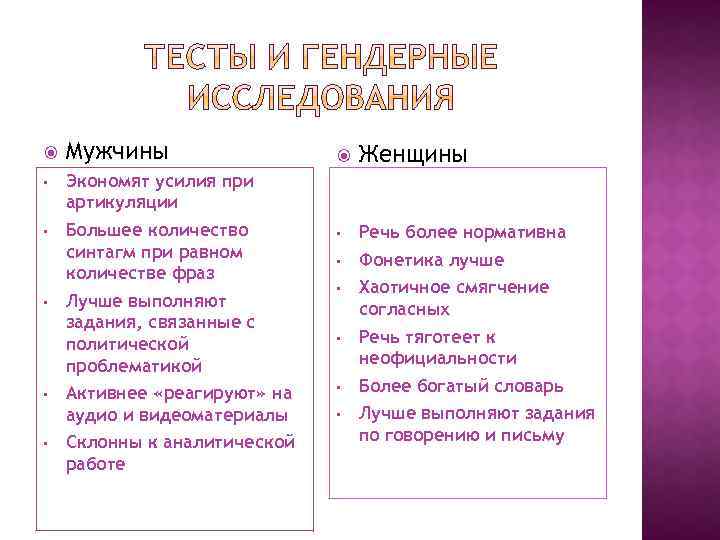 ТЕСТЫ И ГЕНДЕРНЫЕ ИССЛЕДОВАНИЯ

Мужчины

- Экономят усилия при артикуляции
- Большее количество синтагм при равном количестве фраз
- Лучше выполняют задания, связанные с политической проблематикой
- Активнее «реагируют» на аудио и видеоматериалы
- Склонны к аналитической работе

Женщины

- Речь более нормативна
- Фонетика лучше
- Хаотичное смягчение согласных
- Речь тяготеет к неофициальности
- Более богатый словарь
- Лучше выполняют задания по говорению и письму